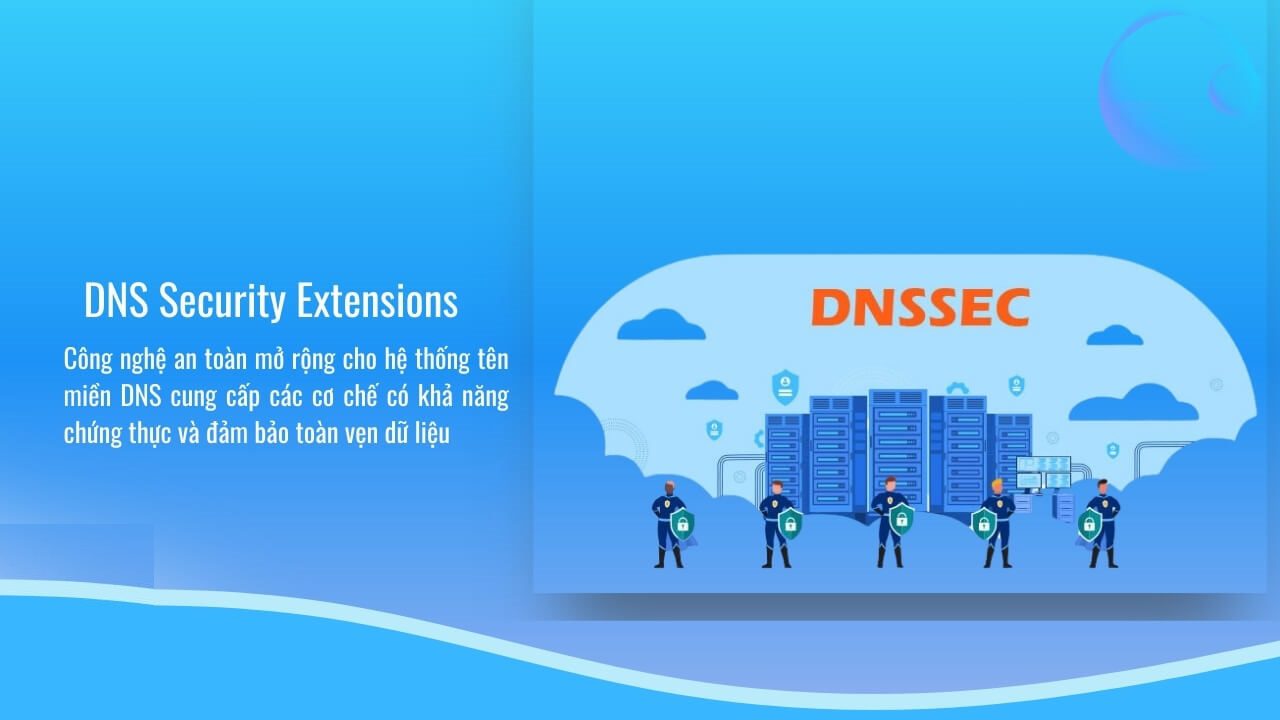 DNS Security Extensions

Công nghệ an toàn mở rộng cho hệ thống tên miền DNS cung cấp các cơ chế có khả năng chứng thực và đảm bảo toàn vẹn dữ liệu

DNSSEC